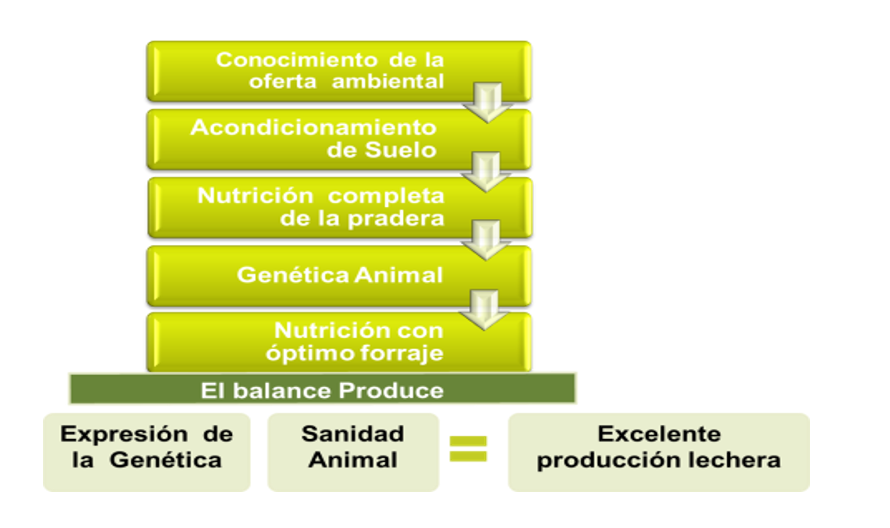 Conocimiento de la oferta ambiental

Acondicionamiento de Suelo

Nutrición completa de la pradera

Genética Animal

Nutrición con óptimo forraje

El balance Produce

Expresión de la Genética

Sanidad Animal

=

Excelente producción lechera